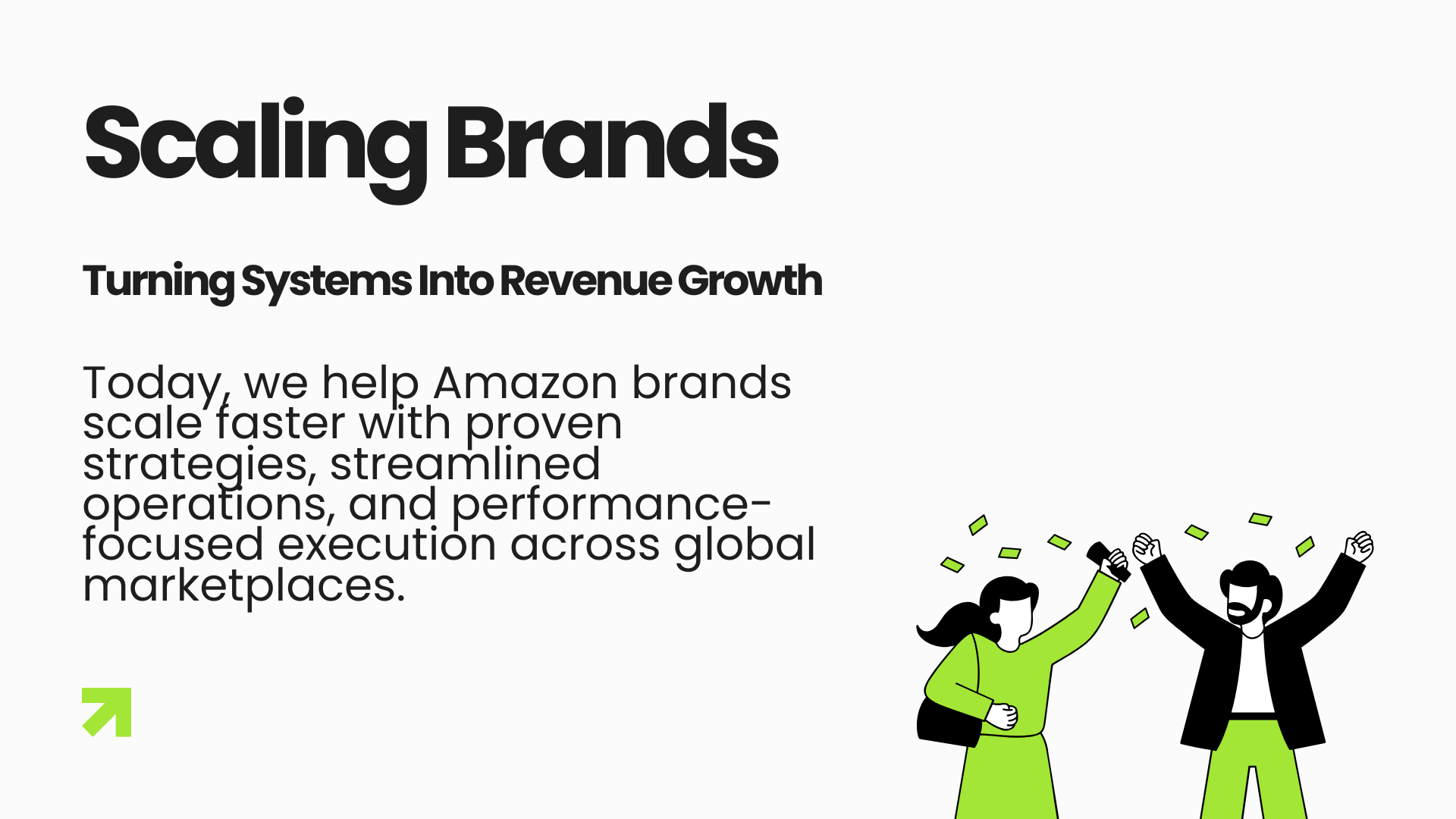 Scaling Brands

Turning Systems Into Revenue Growth

Today, we help Amazon brands scale faster with proven strategies, streamlined operations, and performance-focused execution across global marketplaces.